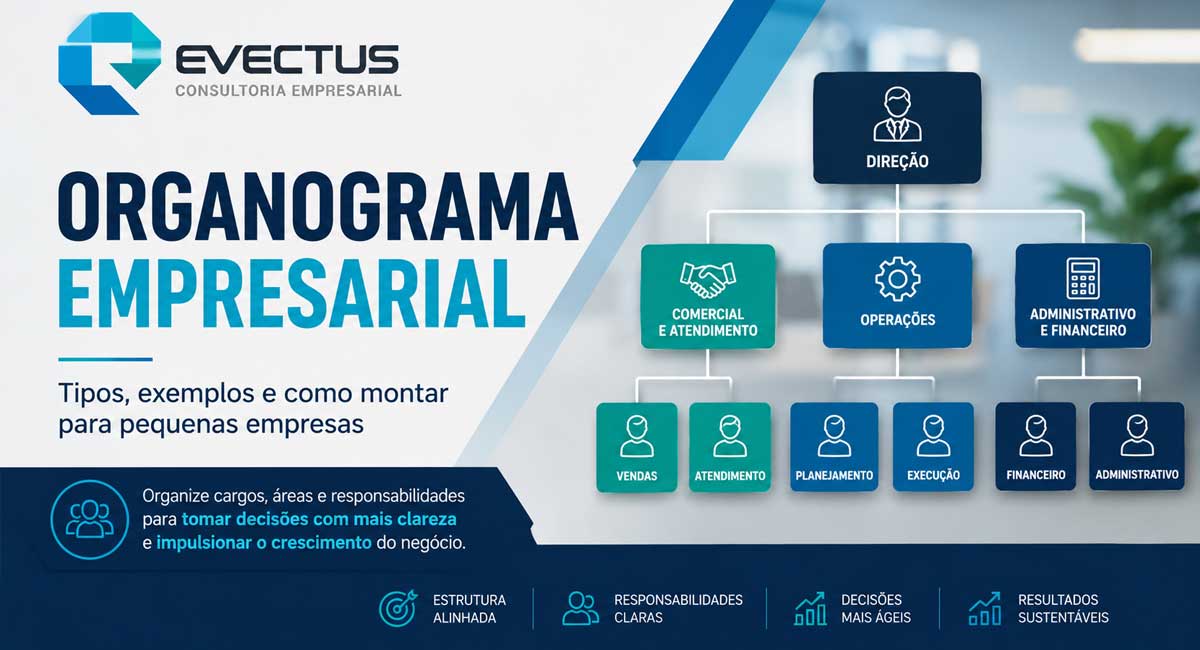 EVECTUS
CONSULTORIA EMPRESARIAL

ORGANOGRAMA EMPRESARIAL

Tipos, exemplos e como montar para pequenas empresas

Organize cargos, áreas e responsabilidades para tomar decisões com mais clareza e impulsionar o crescimento do negócio.

DIREÇÃO

COMERCIAL E ATENDIMENTO

OPERAÇÕES

ADMINISTRATIVO E FINANCEIRO

VENDAS

ATENDIMENTO

PLANEJAMENTO

EXECUÇÃO

FINANCEIRO

ADMINISTRATIVO

ESTRUTURA ALINHADA

RESPONSABILIDADES CLARAS

DECISÕES MAIS ÁGEIS

RESULTADOS SUSTENTÁVEIS